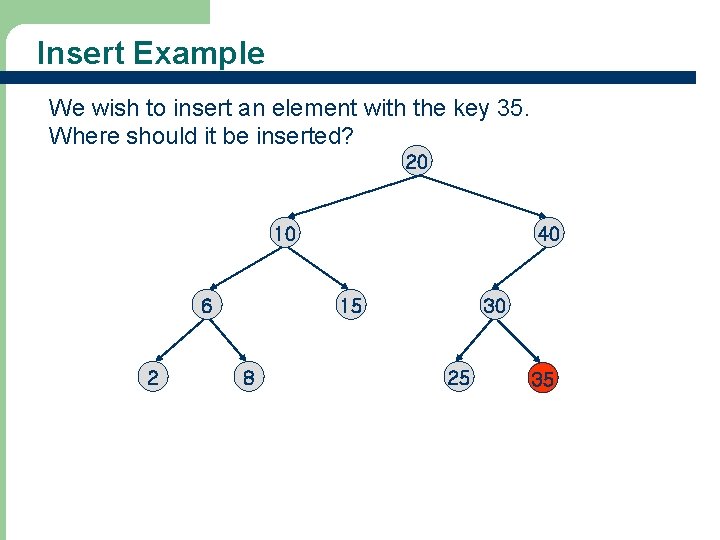 Insert Example

We wish to insert an element with the key 35. Where should it be inserted?

20
10
40
6
15
30
2
8
25
35